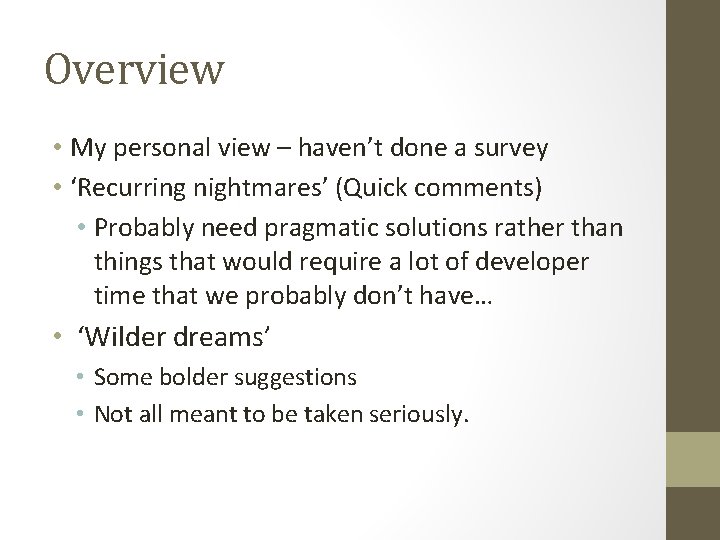 Overview

• My personal view – haven't done a survey
• 'Recurring nightmares' (Quick comments)
  • Probably need pragmatic solutions rather than things that would require a lot of developer time that we probably don't have…
• 'Wilder dreams'
  • Some bolder suggestions
  • Not all meant to be taken seriously.